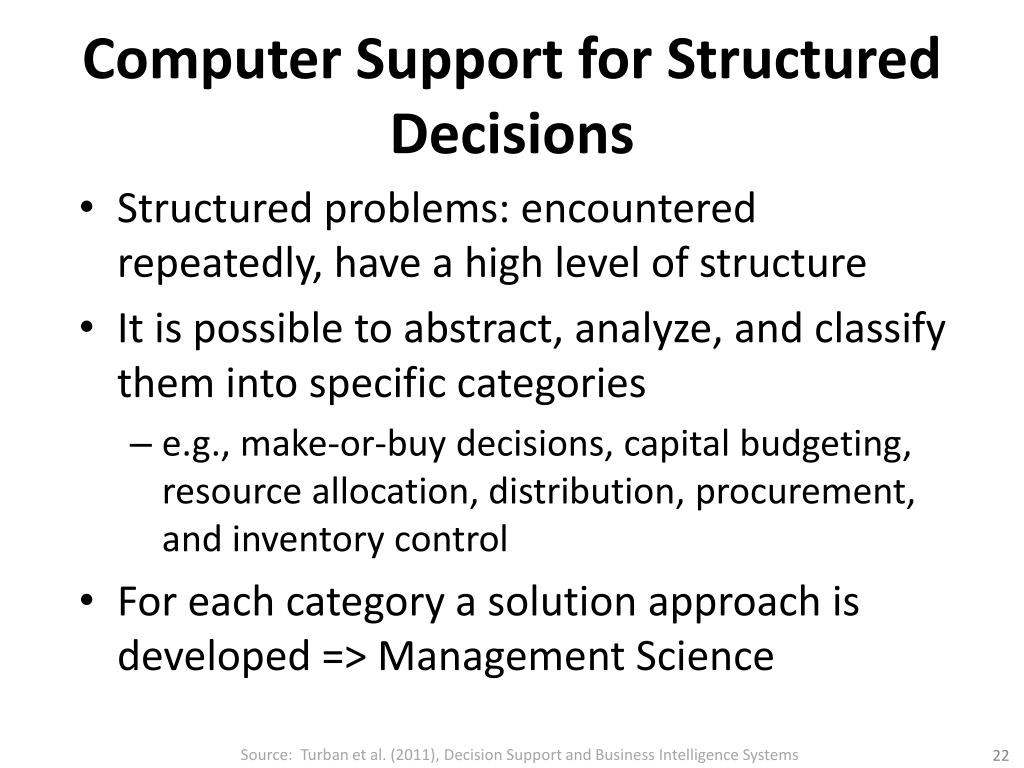 Computer Support for Structured Decisions

• Structured problems: encountered repeatedly, have a high level of structure
• It is possible to abstract, analyze, and classify them into specific categories
– e.g., make-or-buy decisions, capital budgeting, resource allocation, distribution, procurement, and inventory control
• For each category a solution approach is developed => Management Science

Source: Turban et al. (2011), Decision Support and Business Intelligence Systems

22